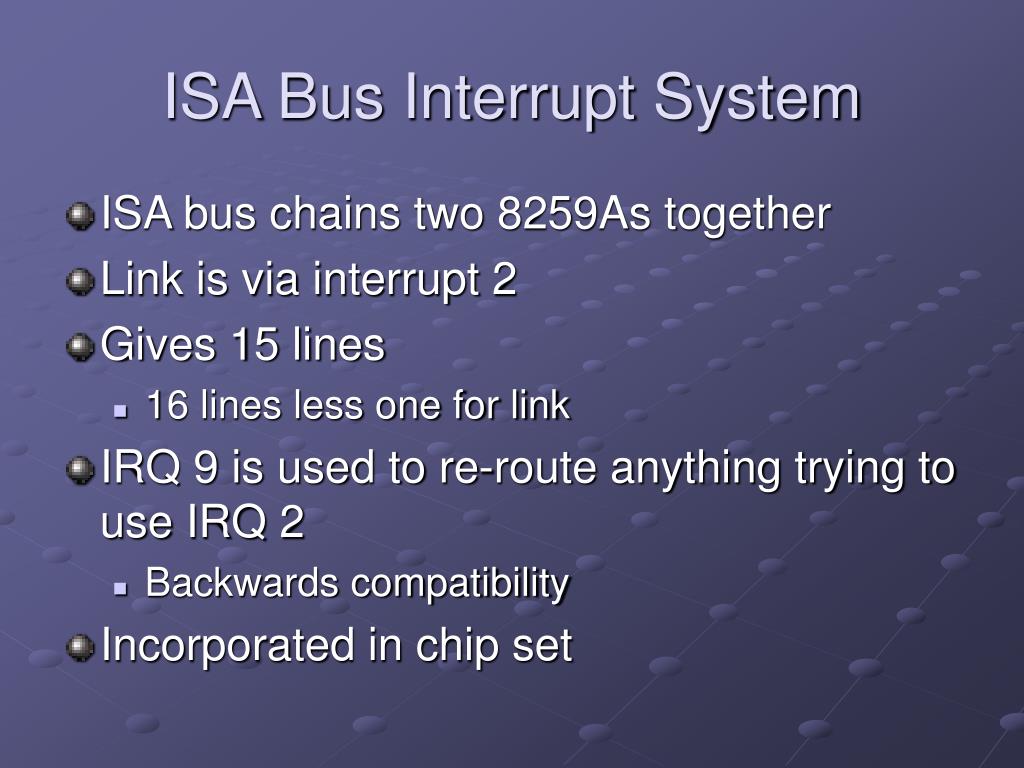 ISA Bus Interrupt System

ISA bus chains two 8259As together

Link is via interrupt 2

Gives 15 lines

16 lines less one for link

IRQ 9 is used to re-route anything trying to use IRQ 2

Backwards compatibility

Incorporated in chip set